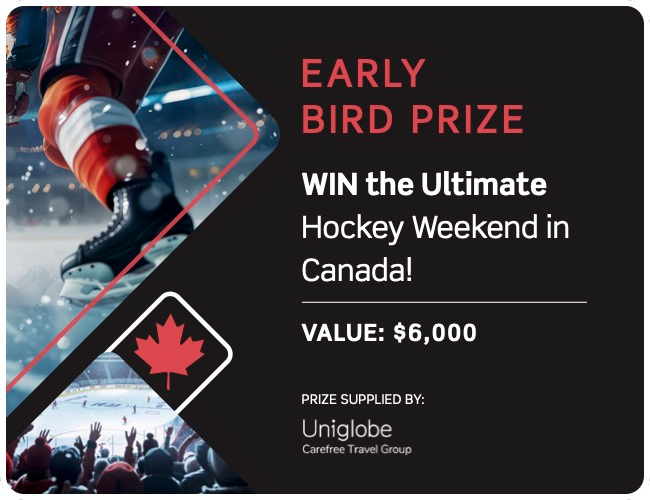 EARLY BIRD PRIZE

WIN the Ultimate Hockey Weekend in Canada!

VALUE: $6,000

PRIZE SUPPLIED BY:

Uniglobe
Carefree Travel Group